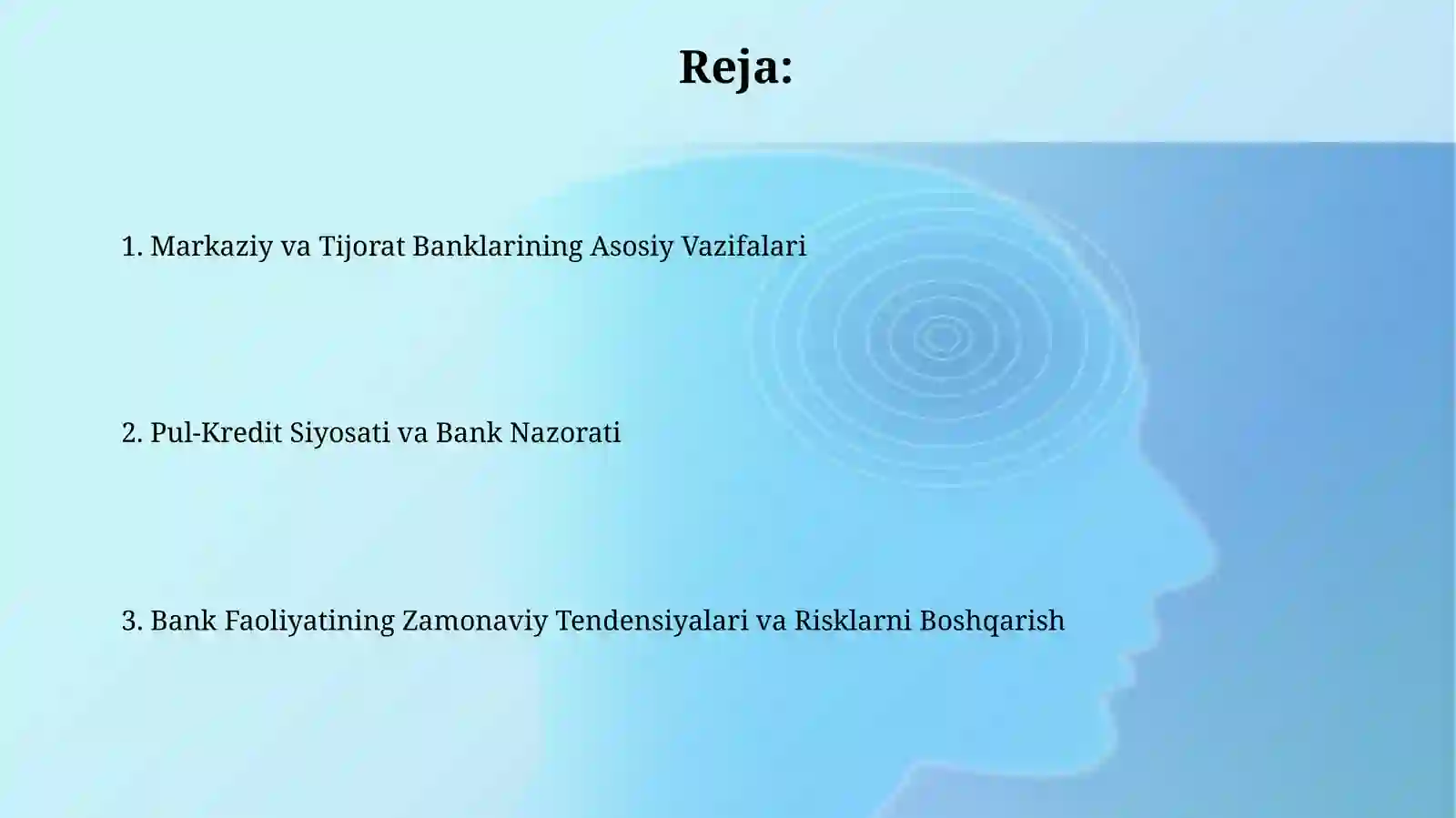 Reja:

1. Markaziy va Tijorat Banklarining Asosiy Vazifalari

2. Pul-Kredit Siyosati va Bank Nazorati

3. Bank Faoliyatining Zamonaviy Tendensiyalari va Risklarni Boshqarish